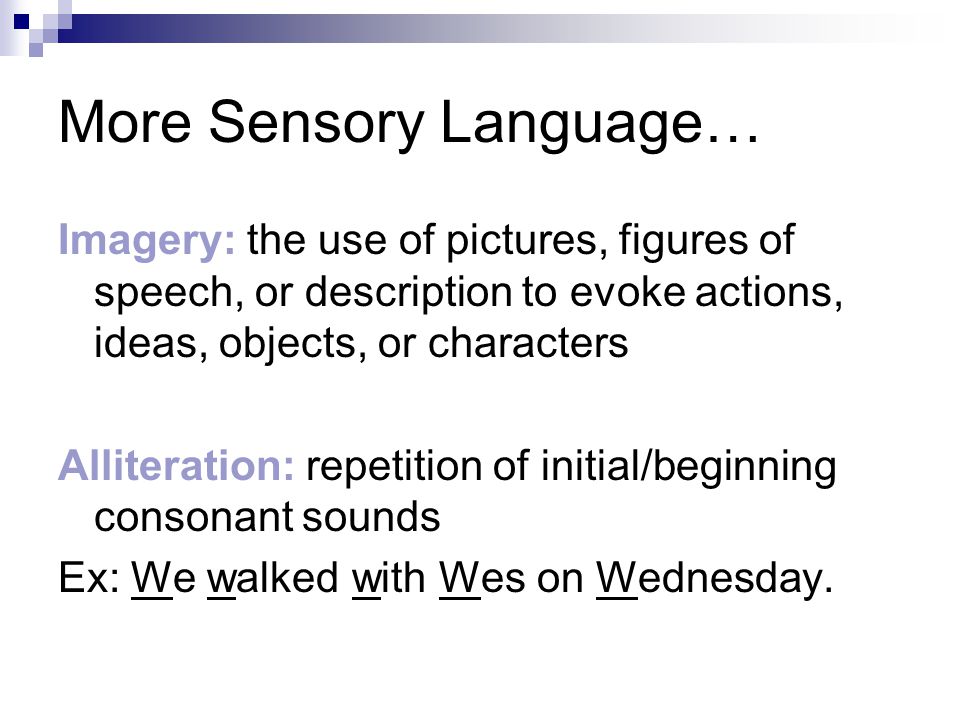 More Sensory Language…

Imagery: the use of pictures, figures of speech, or description to evoke actions, ideas, objects, or characters

Alliteration: repetition of initial/beginning consonant sounds

Ex: We walked with Wes on Wednesday.